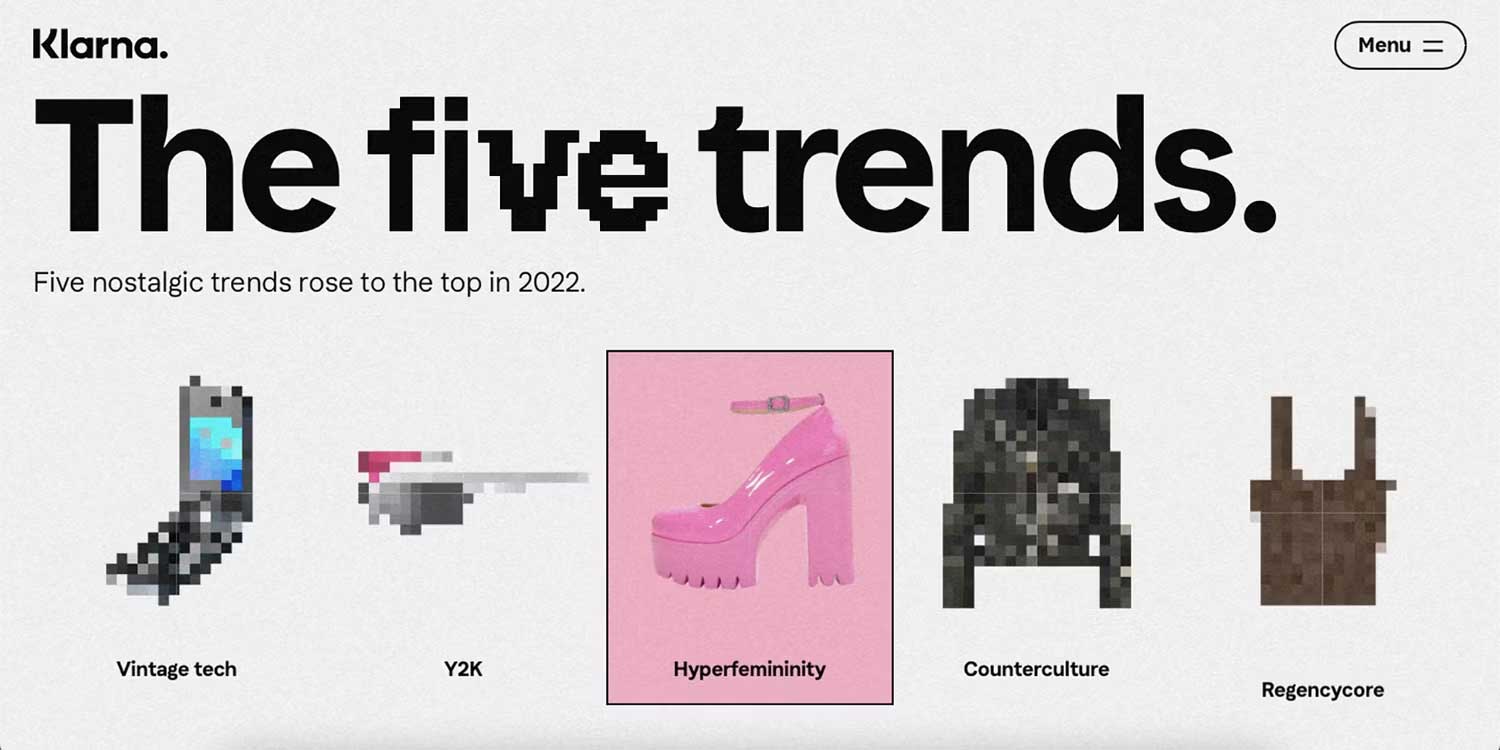 Klarna.

Menu

The five trends.

Five nostalgic trends rose to the top in 2022.

Vintage tech

Y2K

Hyperfemininity

Counterculture

Regencycore